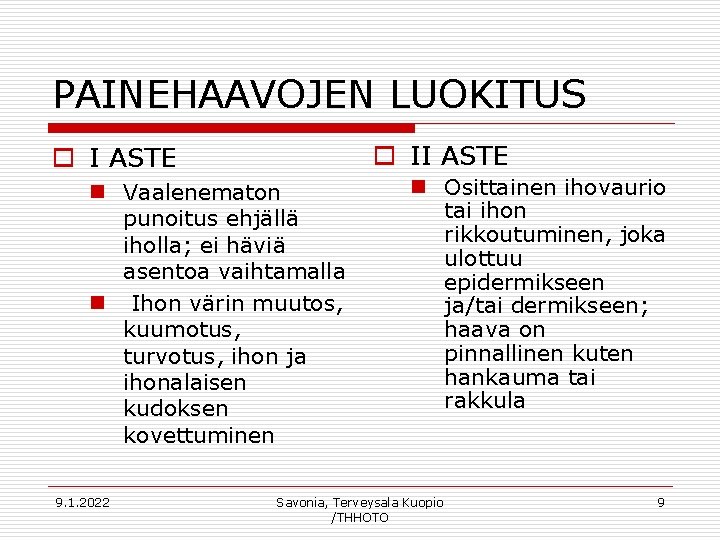 PAINEHAAVOJEN LUOKITUS

I ASTE

Vaalenematon punoitus ehjällä iholla; ei häviä asentoa vaihtamalla

Ihon värin muutos, kuumotus, turvotus, ihon ja ihonalaisen kudoksen kovettuminen

II ASTE

Osittainen ihovaurio tai ihon rikkoutuminen, joka ulottuu epidermikseen ja/tai dermikseen; haava on pinnallinen kuten hankauma tai rakkula

9.1.2022

Savonia, Terveysala Kuopio /THHOTO

9